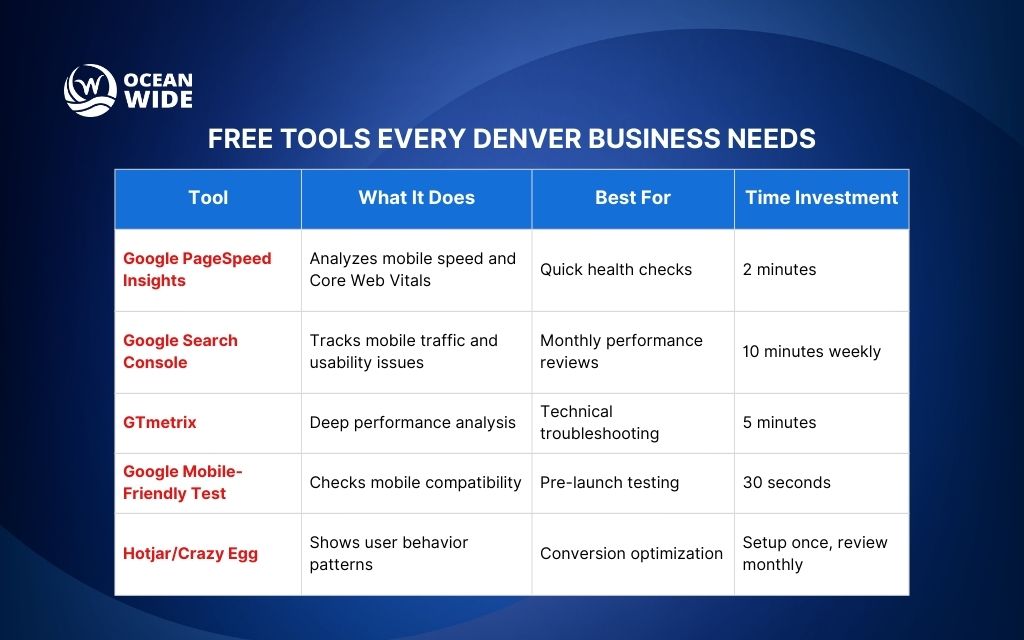 OCEAN WIDE

FREE TOOLS EVERY DENVER BUSINESS NEEDS

| Tool | What It Does | Best For | Time Investment |
|---|---|---|---|
| Google PageSpeed Insights | Analyzes mobile speed and Core Web Vitals | Quick health checks | 2 minutes |
| Google Search Console | Tracks mobile traffic and usability issues | Monthly performance reviews | 10 minutes weekly |
| GTmetrix | Deep performance analysis | Technical troubleshooting | 5 minutes |
| Google Mobile-Friendly Test | Checks mobile compatibility | Pre-launch testing | 30 seconds |
| Hotjar/Crazy Egg | Shows user behavior patterns | Conversion optimization | Setup once, review monthly |